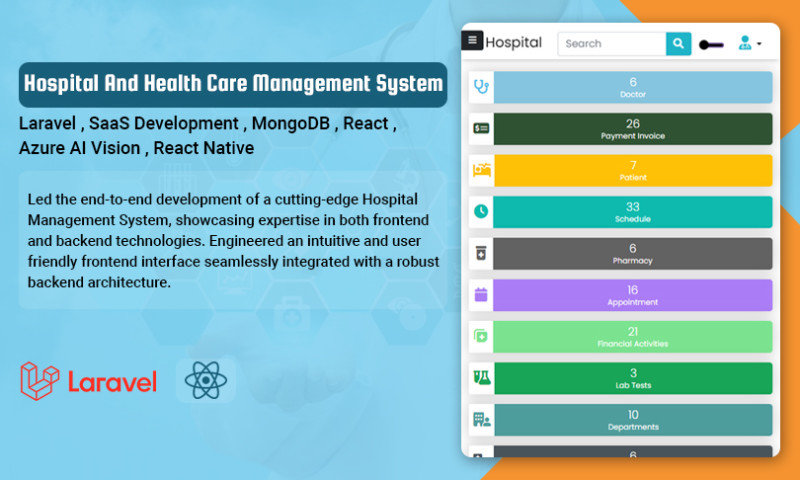 Hospital And Health Care Management System

Laravel , SaaS Development , MongoDB , React , Azure AI Vision , React Native

Led the end-to-end development of a cutting-edge Hospital Management System, showcasing expertise in both frontend and backend technologies. Engineered an intuitive and user friendly frontend interface seamlessly integrated with a robust backend architecture.

Laravel

Hospital

Search

6
Doctor

26
Payment Invoice

7
Patient

33
Schedule

6
Pharmacy

16
Appointment

21
Financial Activities

3
Lab Tests

10
Departments

6